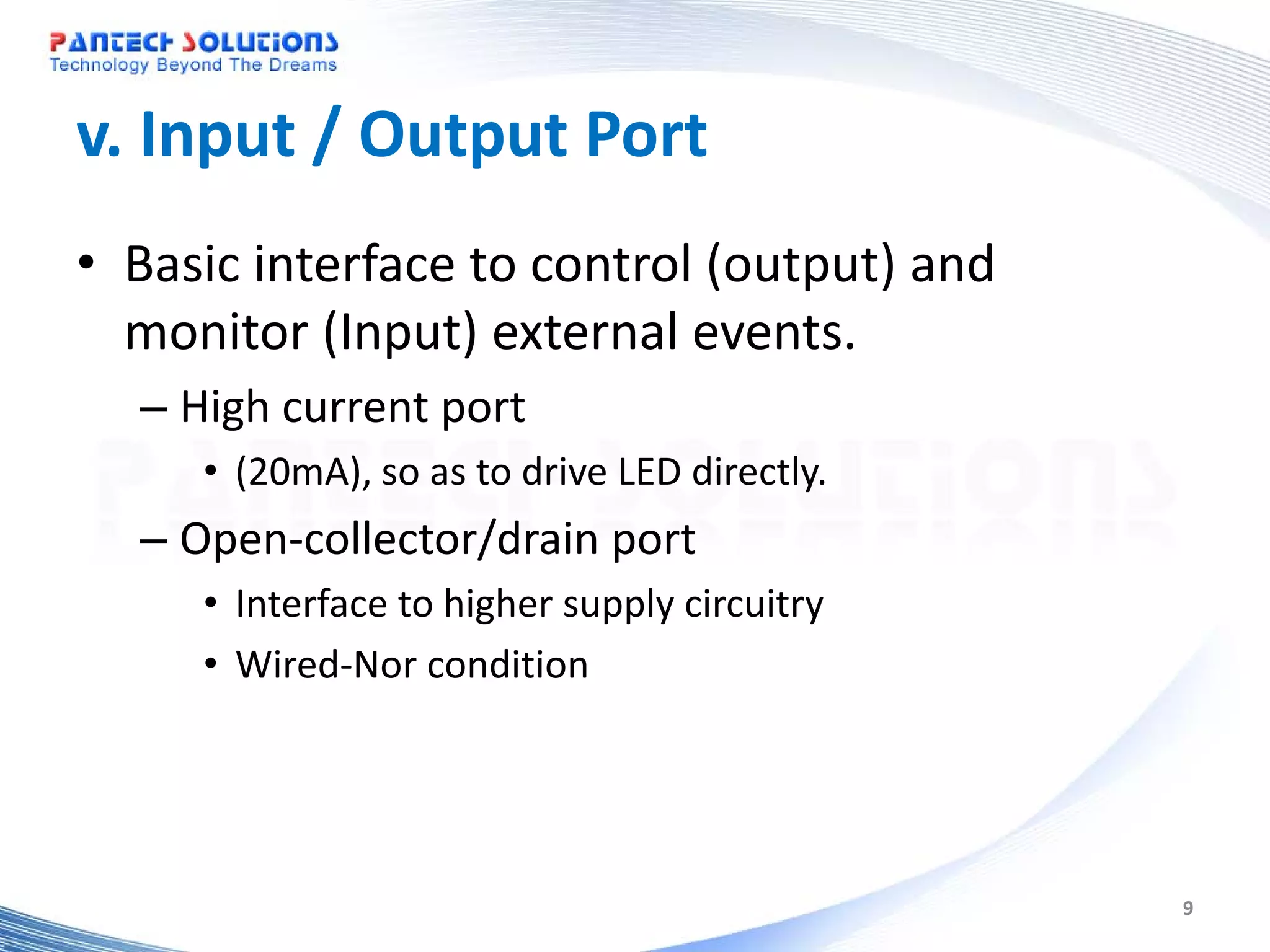 PANTECH SOLUTIONS
Technology Beyond The Dreams

v. Input / Output Port

• Basic interface to control (output) and monitor (Input) external events.
– High current port
• (20mA), so as to drive LED directly.
– Open-collector/drain port
• Interface to higher supply circuitry
• Wired-Nor condition

PANTECH SOLUTIONS

9